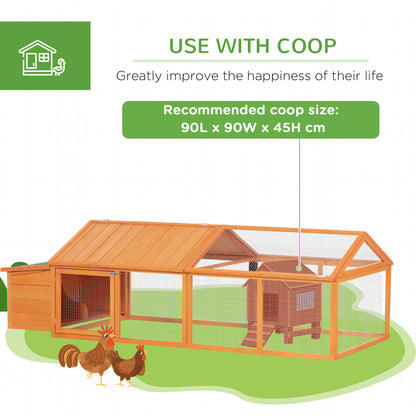 USE WITH COOP

Greatly improve the happiness of their life

Recommended coop size:
90L x 90W x 45H cm